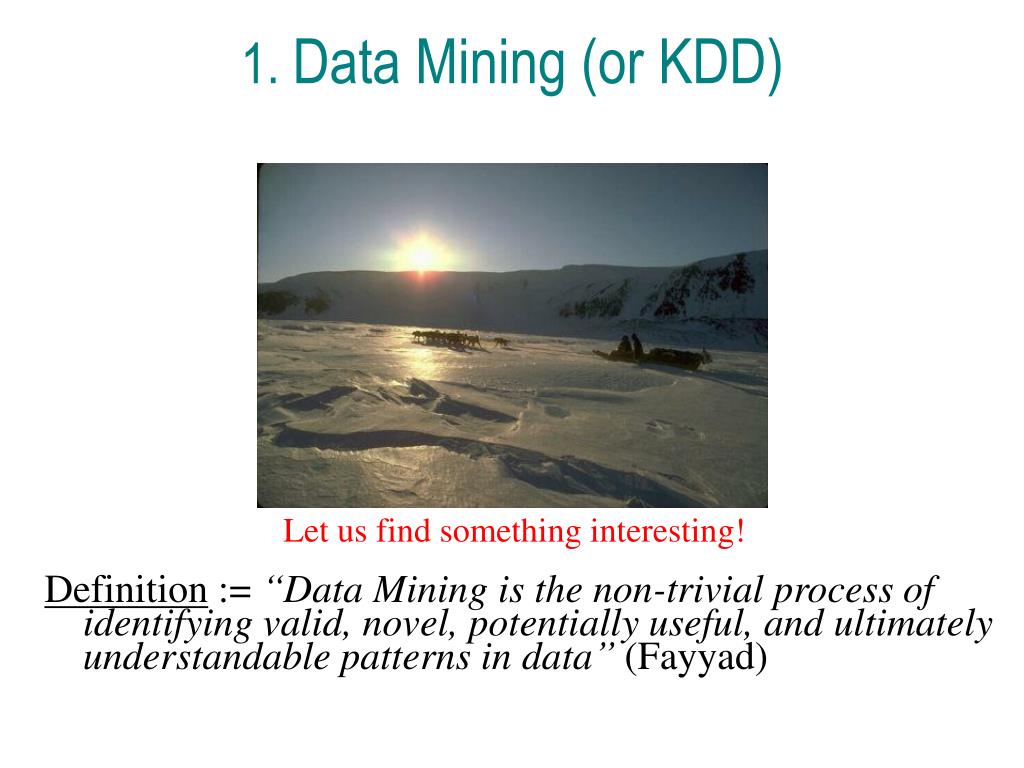 1. Data Mining (or KDD)

Let us find something interesting!

Definition := “Data Mining is the non-trivial process of identifying valid, novel, potentially useful, and ultimately understandable patterns in data” (Fayyad)